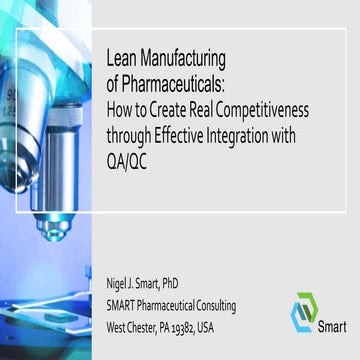 Lean Manufacturing of Pharmaceuticals:
How to Create Real Competitiveness through Effective Integration with QA/QC

Nigel J. Smart, PhD
SMART Pharmaceutical Consulting
West Chester, PA 19382, USA

Smart